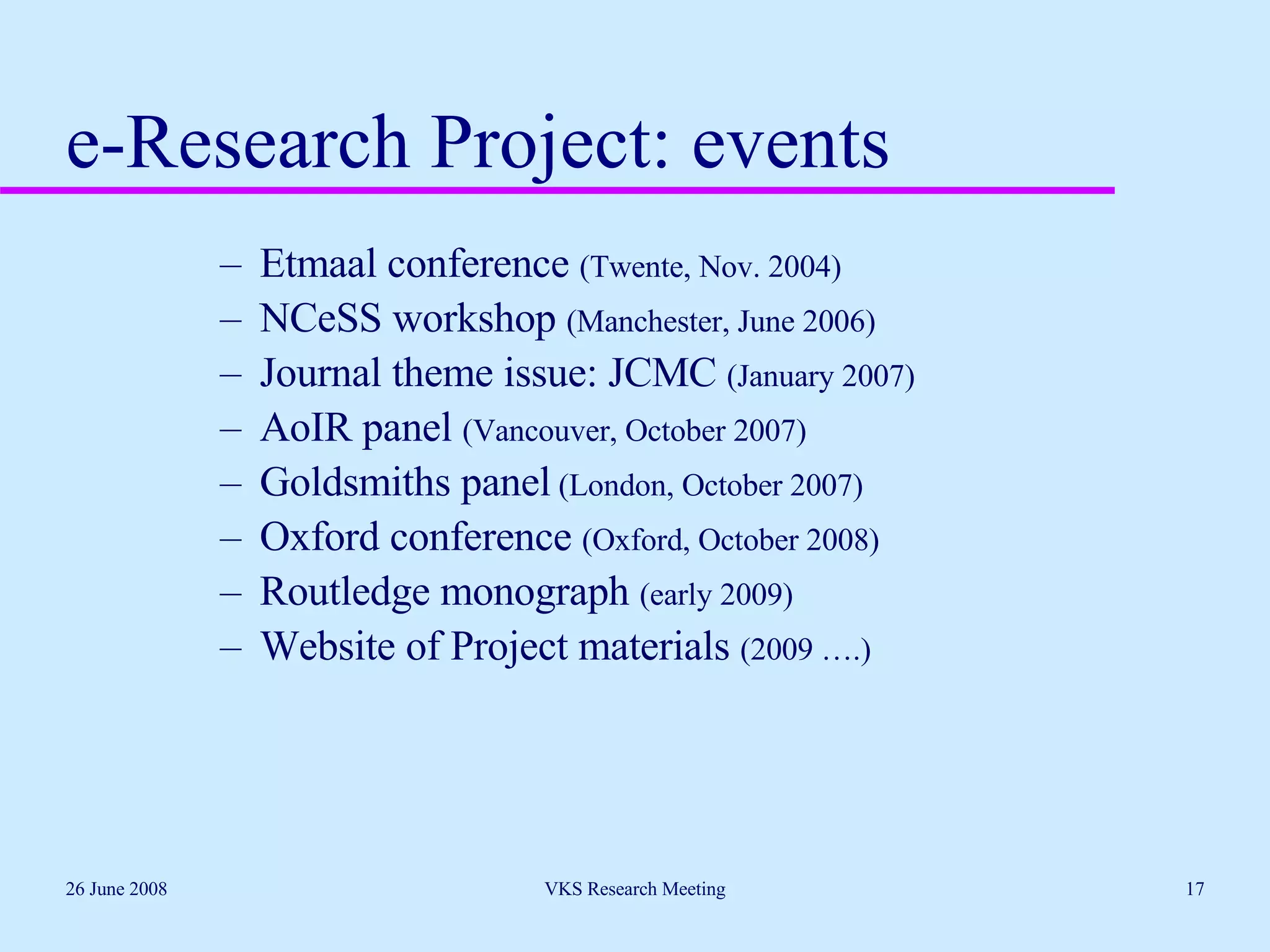 e-Research Project: events

– Etmaal conference (Twente, Nov. 2004)
– NCeSS workshop (Manchester, June 2006)
– Journal theme issue: JCMC (January 2007)
– AoIR panel (Vancouver, October 2007)
– Goldsmiths panel (London, October 2007)
– Oxford conference (Oxford, October 2008)
– Routledge monograph (early 2009)
– Website of Project materials (2009 ….)

26 June 2008

VKS Research Meeting

17